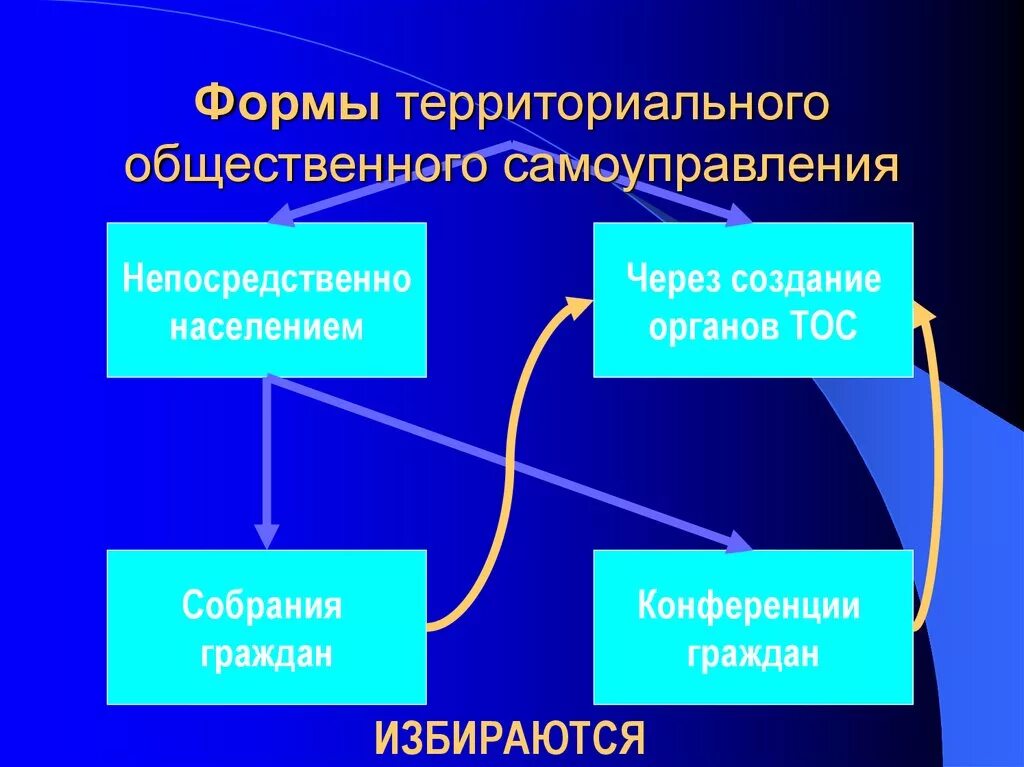 Формы территориального общественного самоуправления

Непосредственно населением

Через создание органов ТОС

Собрания граждан

Конференции граждан

ИЗБИРАЮТСЯ